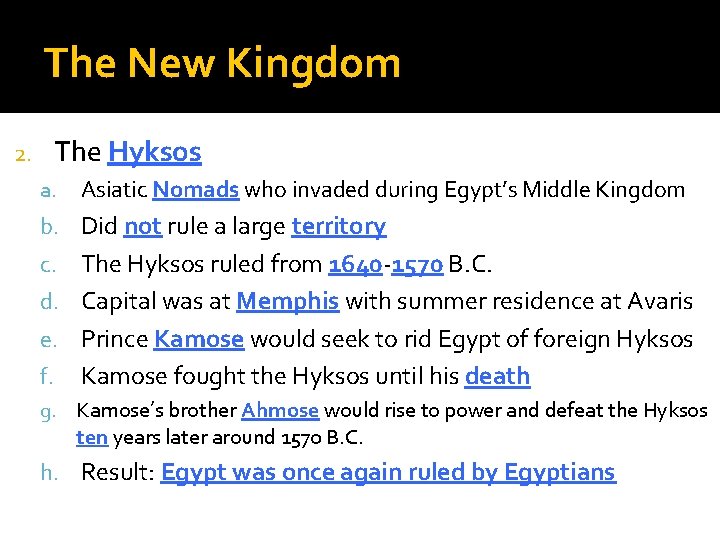 The New Kingdom

2. The Hyksos
a. Asiatic Nomads who invaded during Egypt's Middle Kingdom
b. Did not rule a large territory
c. The Hyksos ruled from 1640-1570 B.C.
d. Capital was at Memphis with summer residence at Avaris
e. Prince Kamose would seek to rid Egypt of foreign Hyksos
f. Kamose fought the Hyksos until his death
g. Kamose's brother Ahmose would rise to power and defeat the Hyksos ten years later around 1570 B.C.
h. Result: Egypt was once again ruled by Egyptians